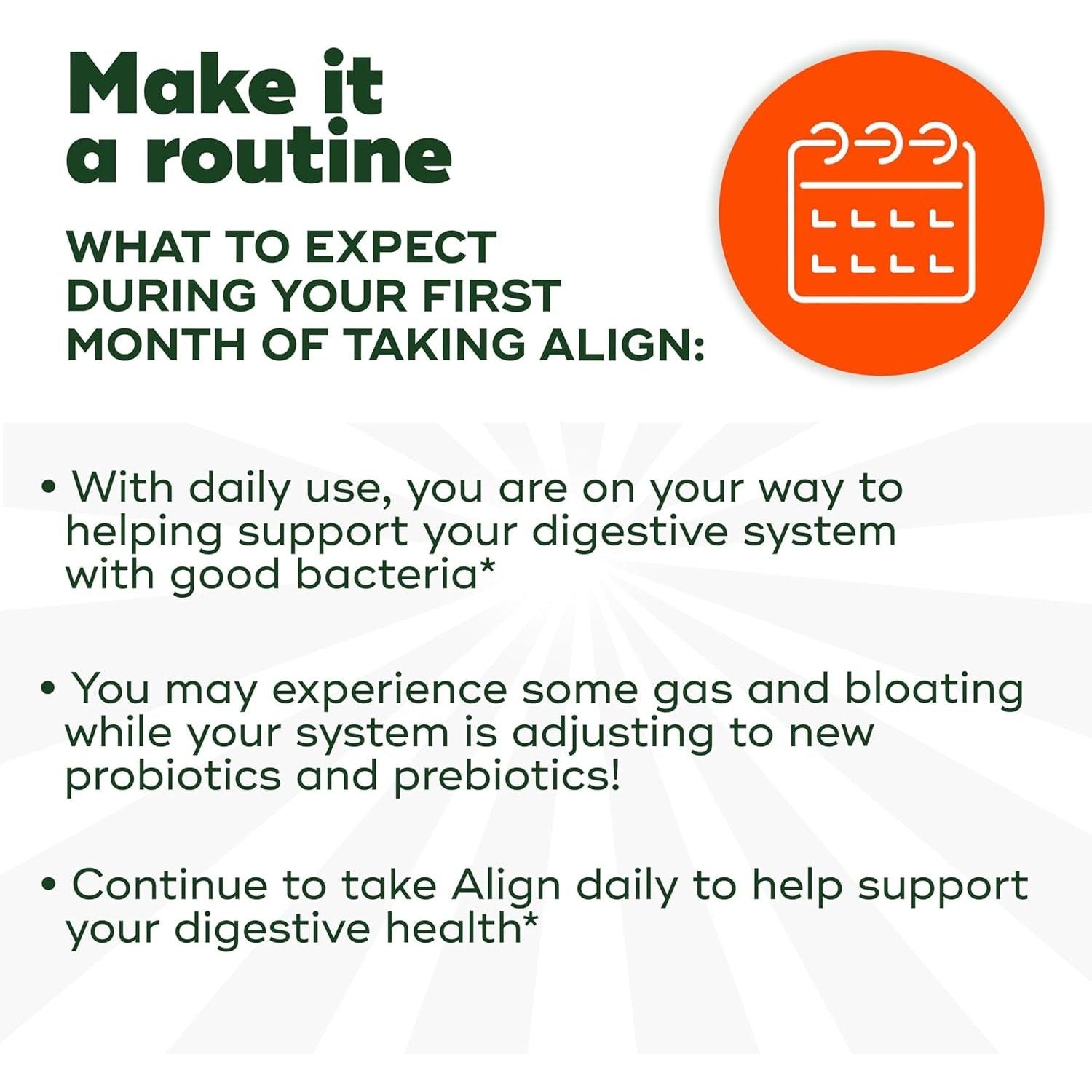 Make it a routine

WHAT TO EXPECT DURING YOUR FIRST MONTH OF TAKING ALIGN:

• With daily use, you are on your way to helping support your digestive system with good bacteria*

• You may experience some gas and bloating while your system is adjusting to new probiotics and prebiotics!

• Continue to take Align daily to help support your digestive health*